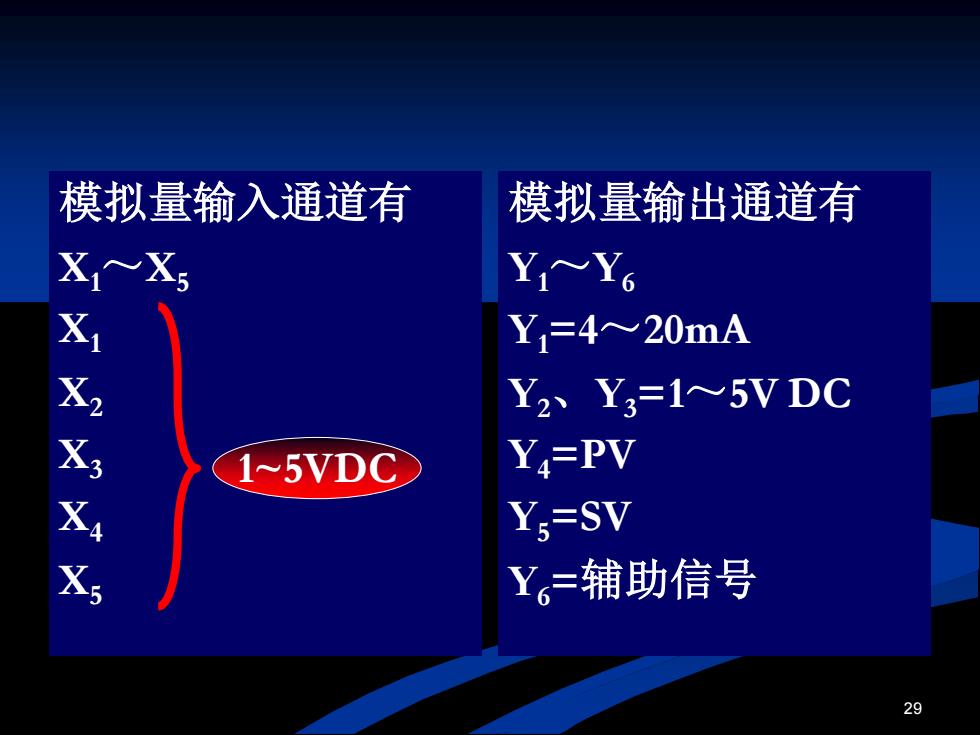 模拟量输入通道有

$X_1$～$X_5$

$X_1$

$X_2$

$X_3$

$X_4$

$X_5$

1~5VDC

模拟量输出通道有

$Y_1$～$Y_6$

$Y_1$=4～20mA

$Y_2$、$Y_3$=1～5V DC

$Y_4$=PV

$Y_5$=SV

$Y_6$=辅助信号

29